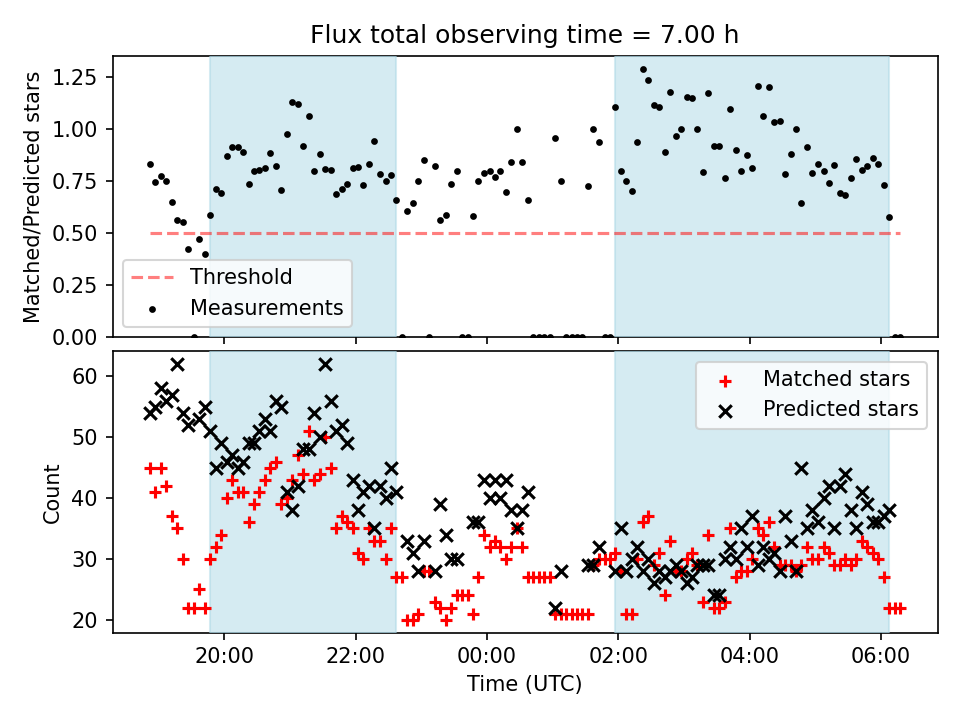 Flux total observing time = 7.00 h

Matched/Predicted stars

1.25
1.00
0.75
0.50
0.25
0.00

Threshold
Measurements

Count

60
50
40
30
20

Matched stars
Predicted stars

20:00
22:00
00:00
02:00
04:00
06:00

Time (UTC)